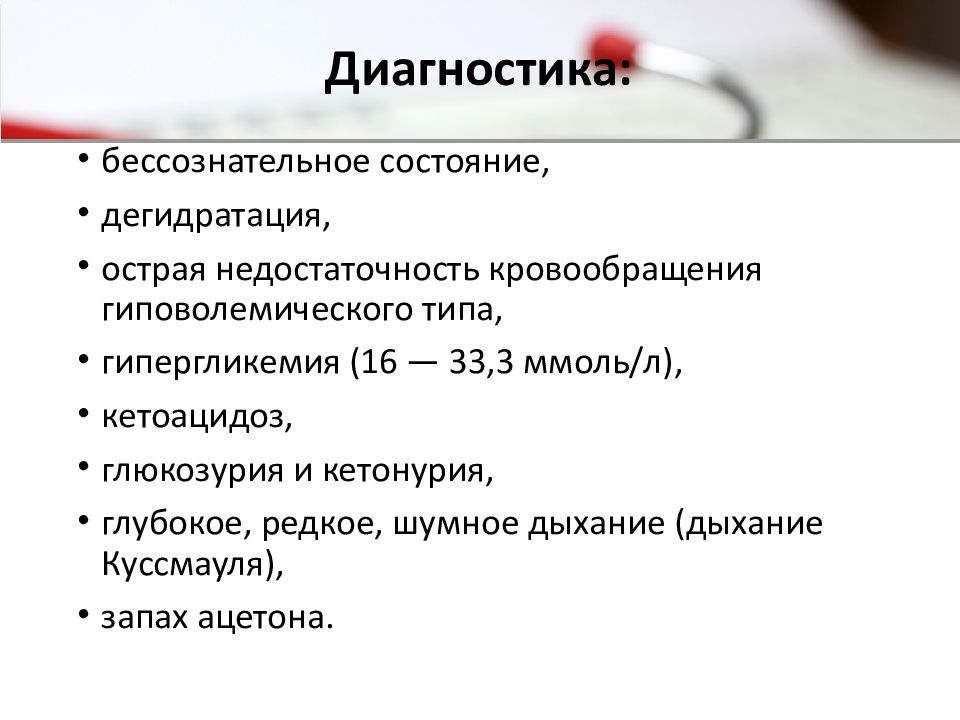 Диагностика:

• бессознательное состояние,
• дегидратация,
• острая недостаточность кровообращения гиповолемического типа,
• гипергликемия (16 — 33,3 ммоль/л),
• кетоацидоз,
• глюкозурия и кетонурия,
• глубокое, редкое, шумное дыхание (дыхание Куссмауля),
• запах ацетона.